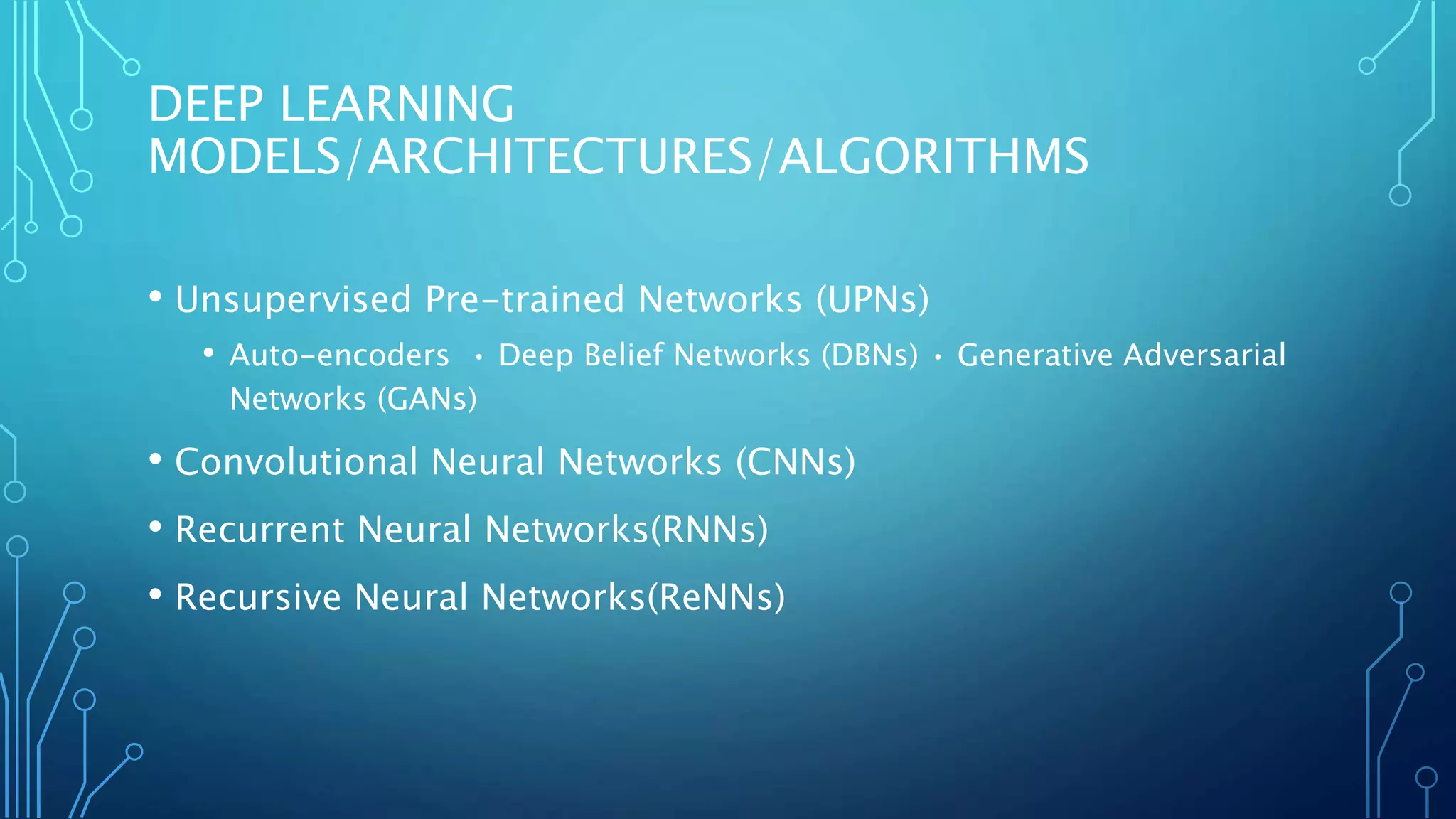 DEEP LEARNING MODELS/ARCHITECTURES/ALGORITHMS

• Unsupervised Pre-trained Networks (UPNs)

• Auto-encoders • Deep Belief Networks (DBNs) • Generative Adversarial Networks (GANs)

• Convolutional Neural Networks (CNNs)

• Recurrent Neural Networks(RNNs)

• Recursive Neural Networks(ReNNs)